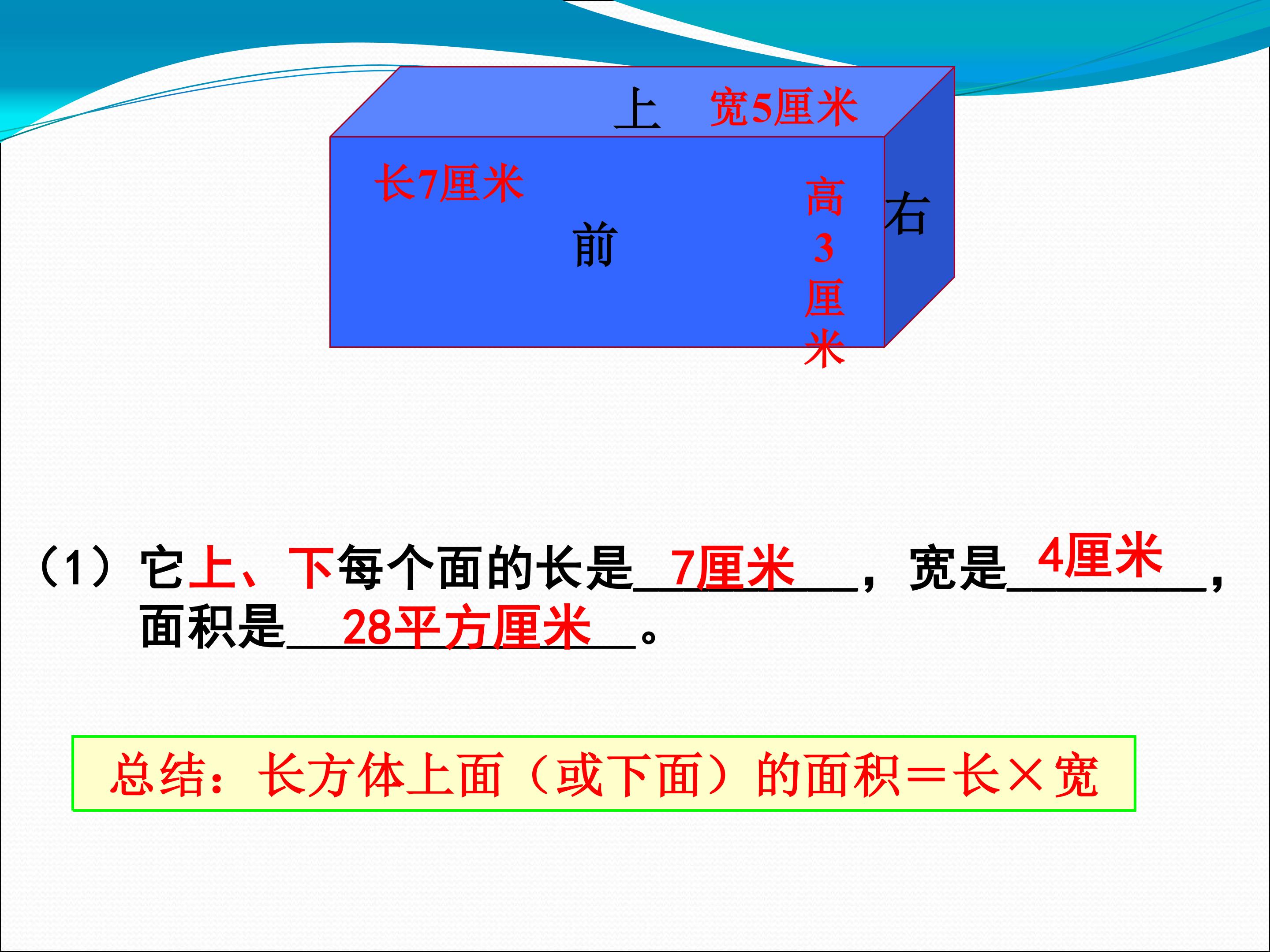 上 宽5厘米

长7厘米

前

高3厘米

右

（1）它上、下每个面的长是 7厘米 ，宽是 4厘米 ，面积是 28平方厘米 。

总结：长方体上面（或下面）的面积＝长×宽